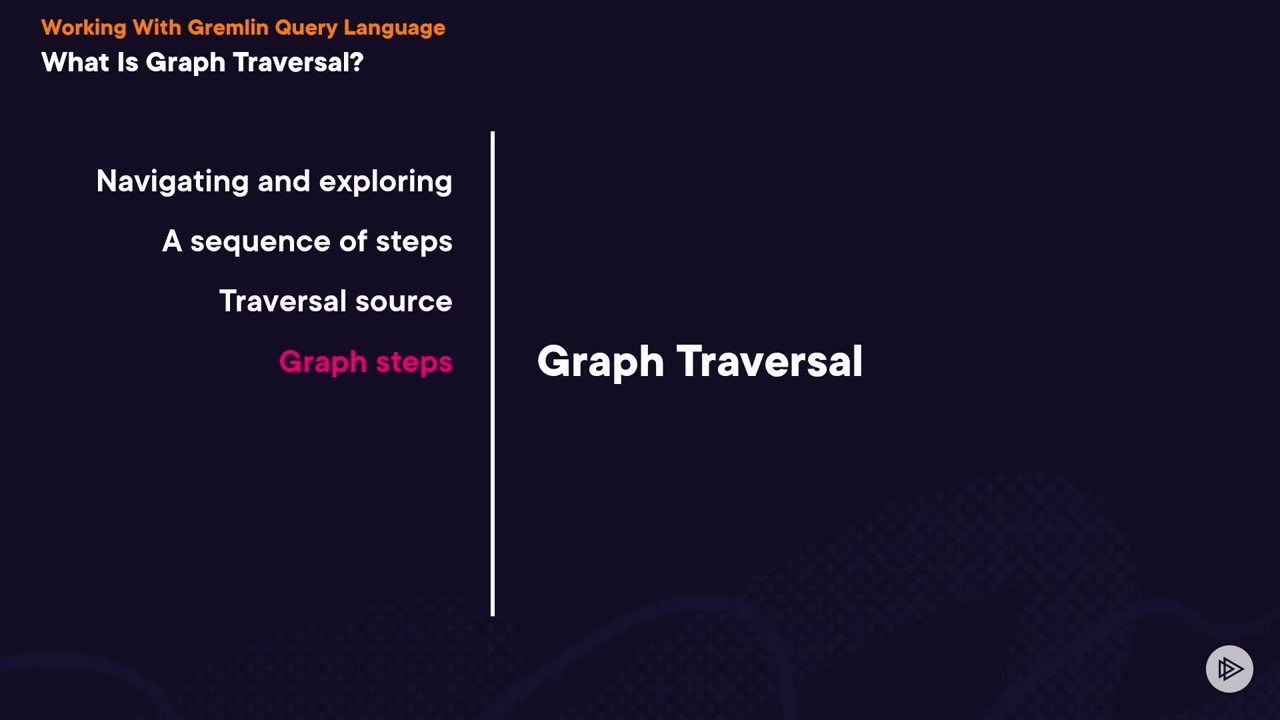 Working With Gremlin Query Language
What Is Graph Traversal?

Navigating and exploring

A sequence of steps

Traversal source

Graph steps

Graph Traversal